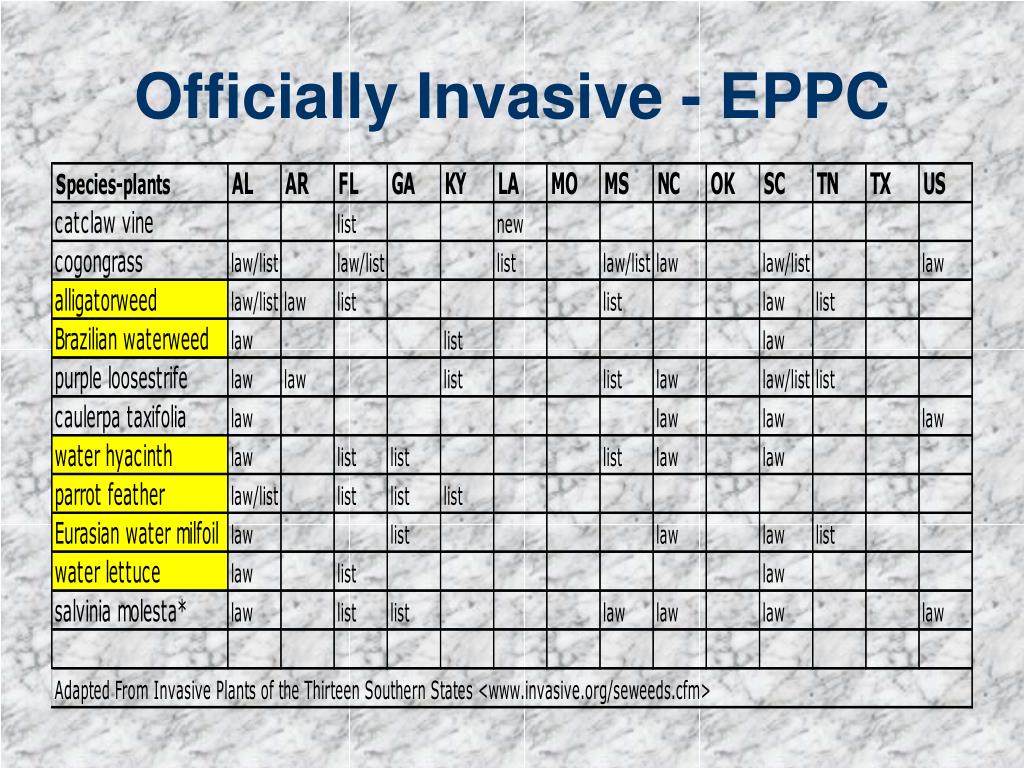 Officially Invasive - EPPC

| Species-plants | AL | AR | FL | GA | KY | LA | MO | MS | NC | OK | SC | TN | TX | US |
|---|---|---|---|---|---|---|---|---|---|---|---|---|---|---|
| catclaw vine | | | list | | | new | | | | | | | | |
| cogongrass | law/list | | law/list | | | list | | law/list | law | | law/list | | | law |
| alligatorweed | law/list | law | list | | | | | list | | | law | list | | |
| Brazilian waterweed | law | | | | list | | | | | | law | | | |
| purple loosestrife | law | law | | | list | | | list | law | | law/list | list | | |
| caulerpa taxifolia | law | | | | | | | | law | | law | | | law |
| water hyacinth | law | | list | list | | | | list | law | | law | | | |
| parrot feather | law/list | | list | list | list | | | | | | | | | |
| Eurasian water milfoil | law | | | list | | | | | law | | law | list | | |
| water lettuce | law | | list | | | | | | | | law | | | |
| salvinia molesta* | law | | list | list | | | | law | law | | law | | | law |
| | | | | | | | | | | | | | | |

Adapted From Invasive Plants of the Thirteen Southern States <www.invasive.org/seweeds.cfm>